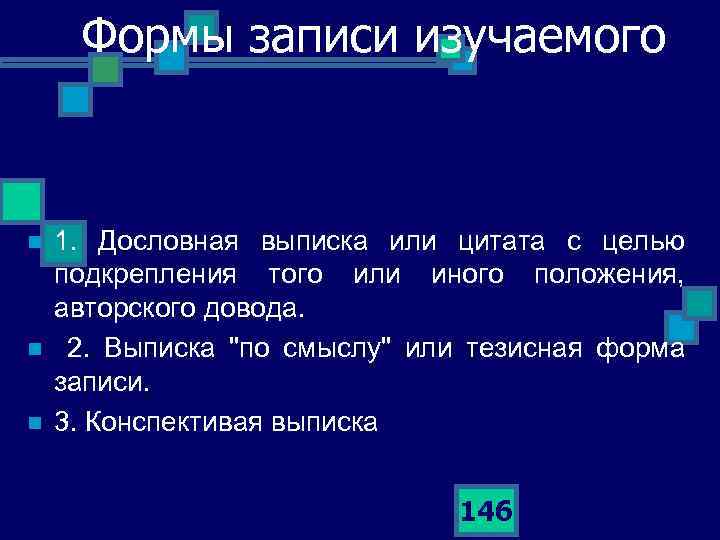 Формы записи изучаемого

1. Дословная выписка или цитата с целью подкрепления того или иного положения, авторского довода.

2. Выписка "по смыслу" или тезисная форма записи.

3. Конспективая выписка

146